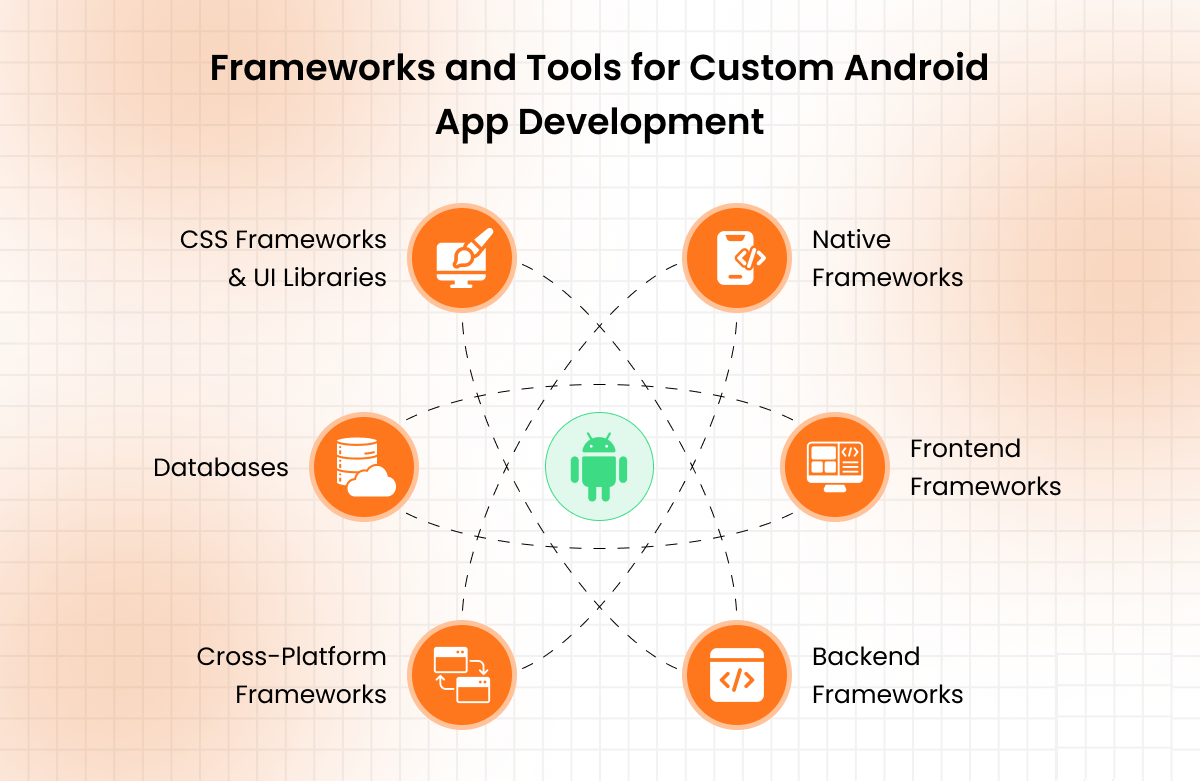 Frameworks and Tools for Custom Android App Development

CSS Frameworks & UI Libraries

Native Frameworks

Databases

Frontend Frameworks

Cross-Platform Frameworks

Backend Frameworks